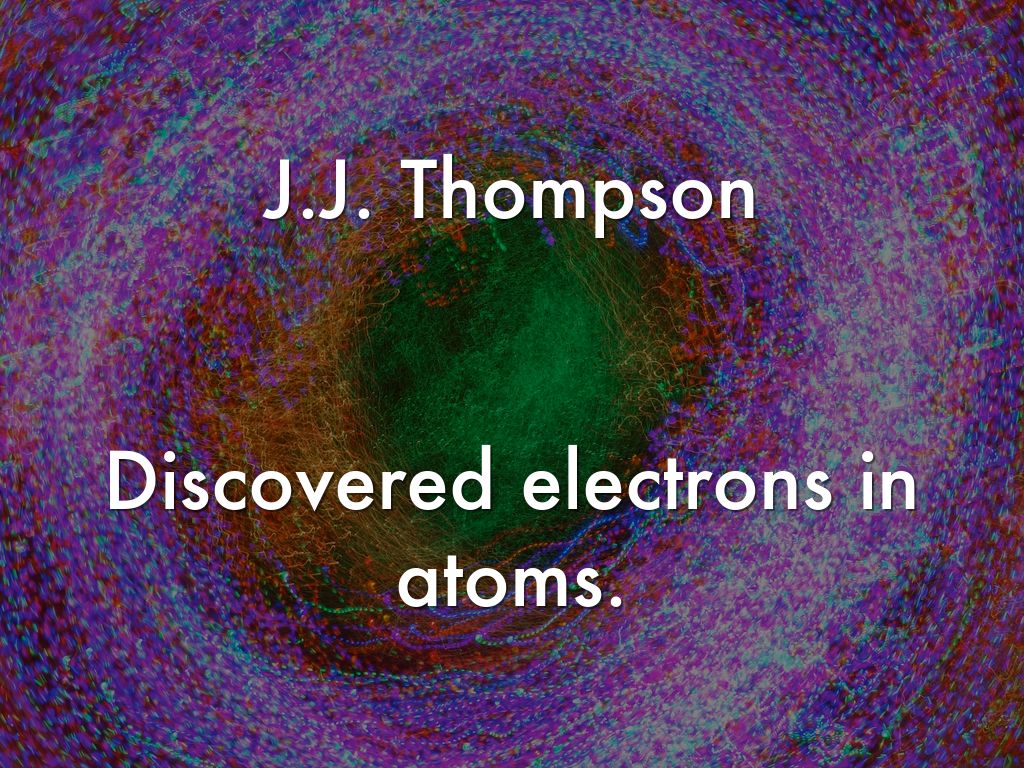 J.J. Thompson

Discovered electrons in atoms.